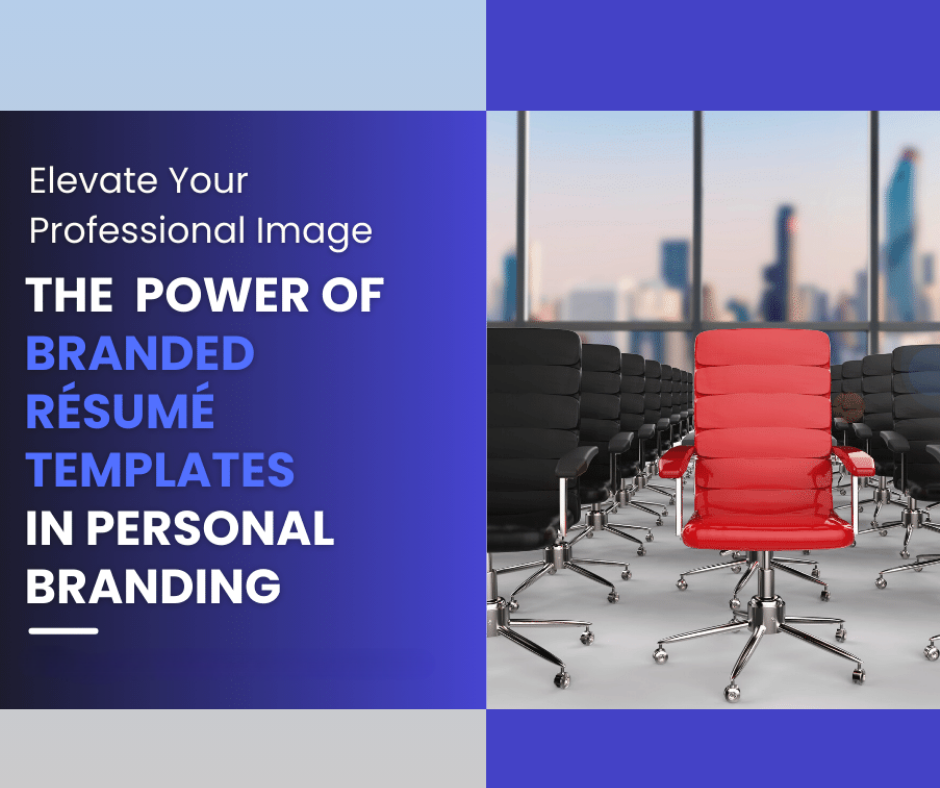 Elevate Your Professional Image

THE POWER OF BRANDED RÉSUMÉ TEMPLATES IN PERSONAL BRANDING